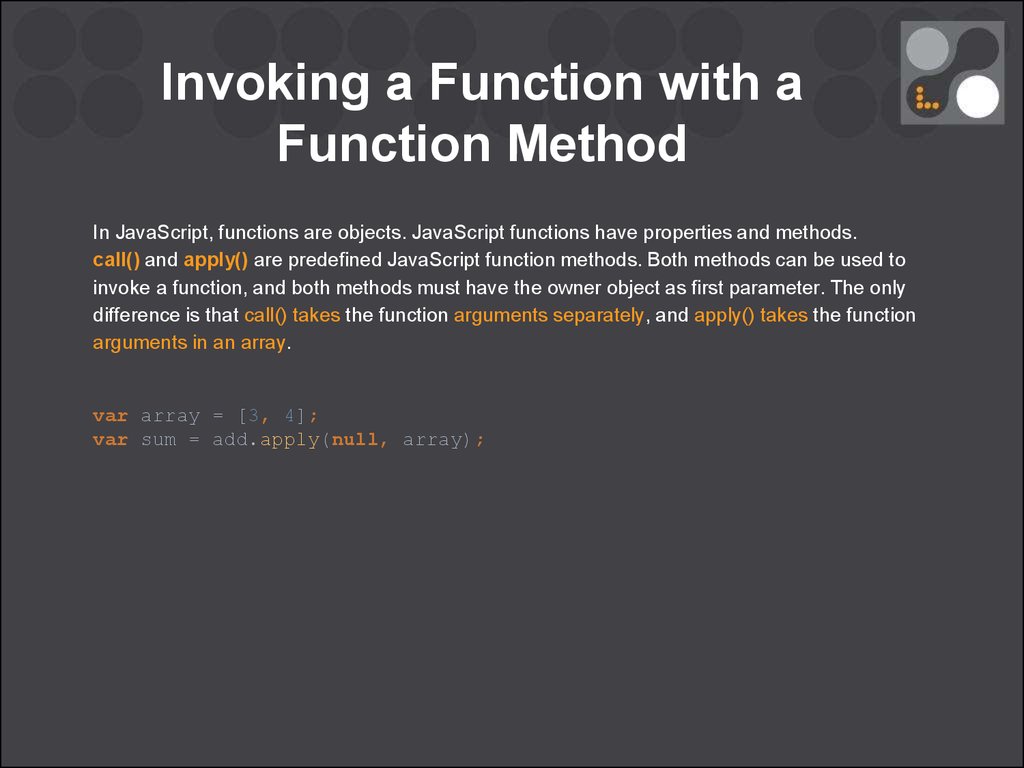 Invoking a Function with a Function Method

In JavaScript, functions are objects. JavaScript functions have properties and methods. call() and apply() are predefined JavaScript function methods. Both methods can be used to invoke a function, and both methods must have the owner object as first parameter. The only difference is that call() takes the function arguments separately, and apply() takes the function arguments in an array.

var array = [3, 4];
var sum = add.apply(null, array);